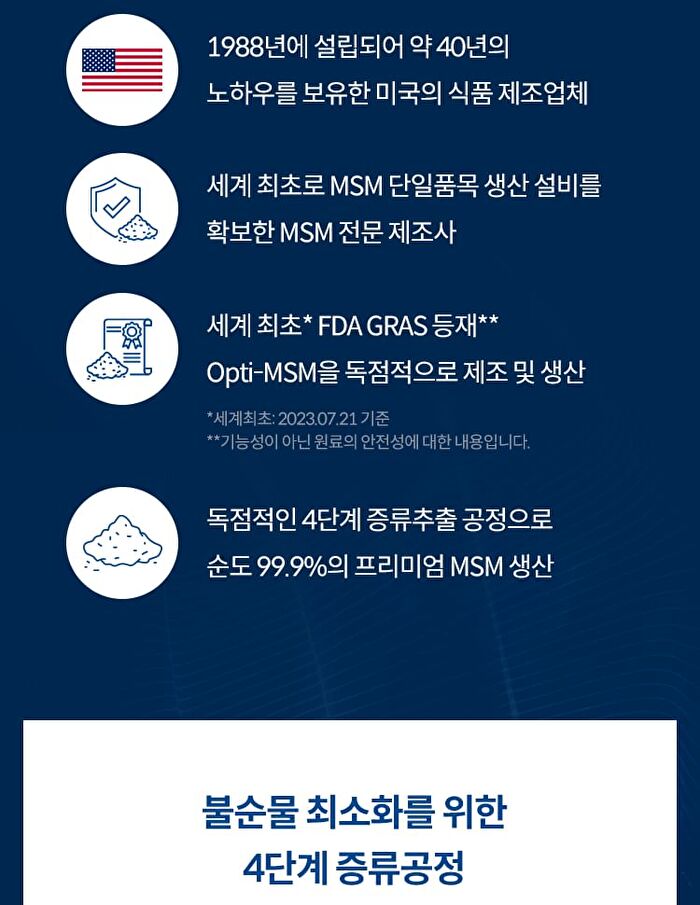 1988년에 설립되어 약 40년의
노하우를 보유한 미국의 식품 제조업체

세계 최초로 MSM 단일품목 생산 설비를
확보한 MSM 전문 제조사

세계 최초* FDA GRAS 등재**
Opti-MSM을 독점적으로 제조 및 생산

*세계최초: 2023.07.21 기준
**기능성이 아닌 원료의 안전성에 대한 내용입니다.

독점적인 4단계 증류추출 공정으로
순도 99.9%의 프리미엄 MSM 생산

불순물 최소화를 위한
4단계 증류공정